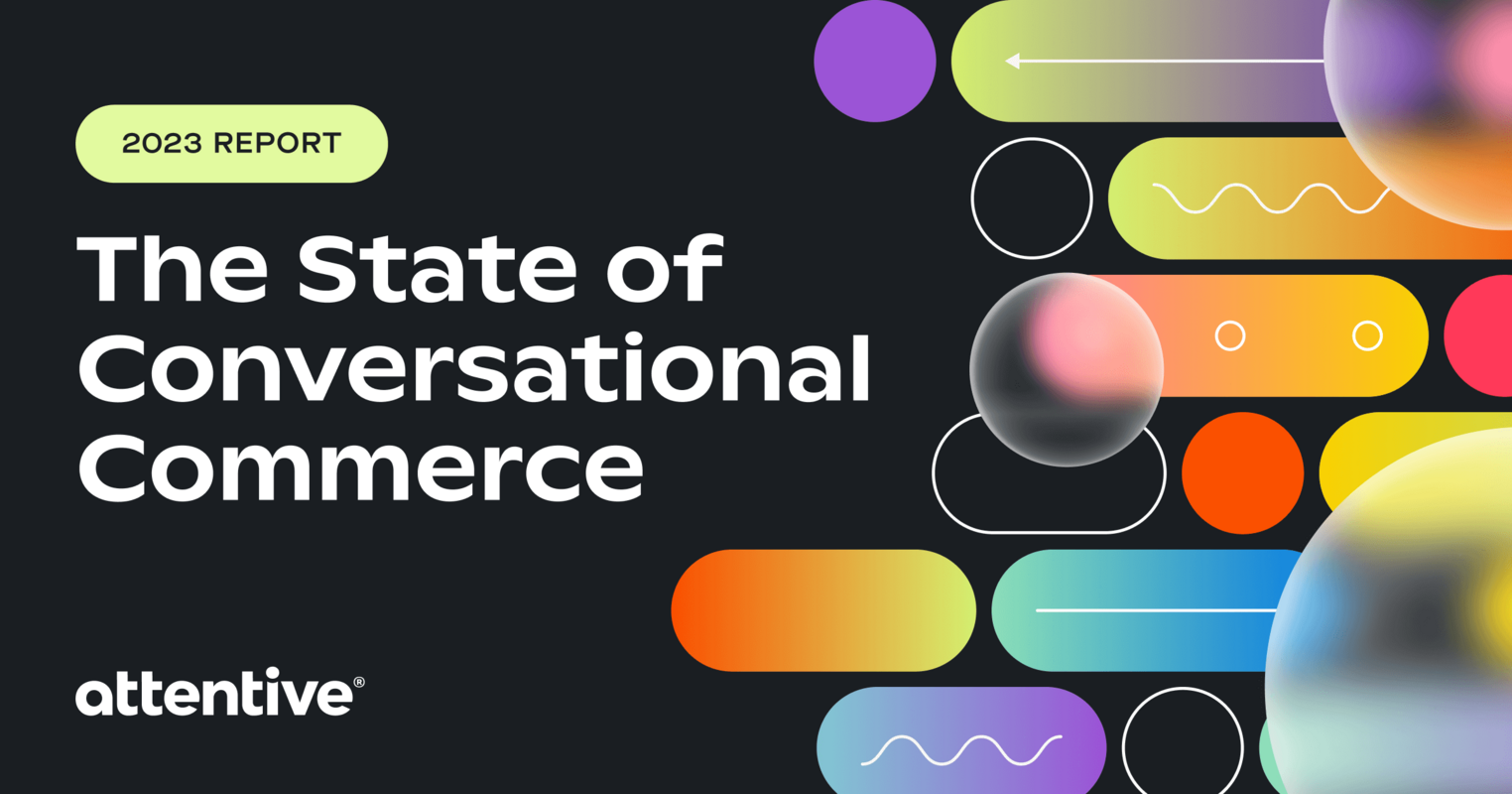 2023 REPORT

The State of Conversational Commerce

attentive®